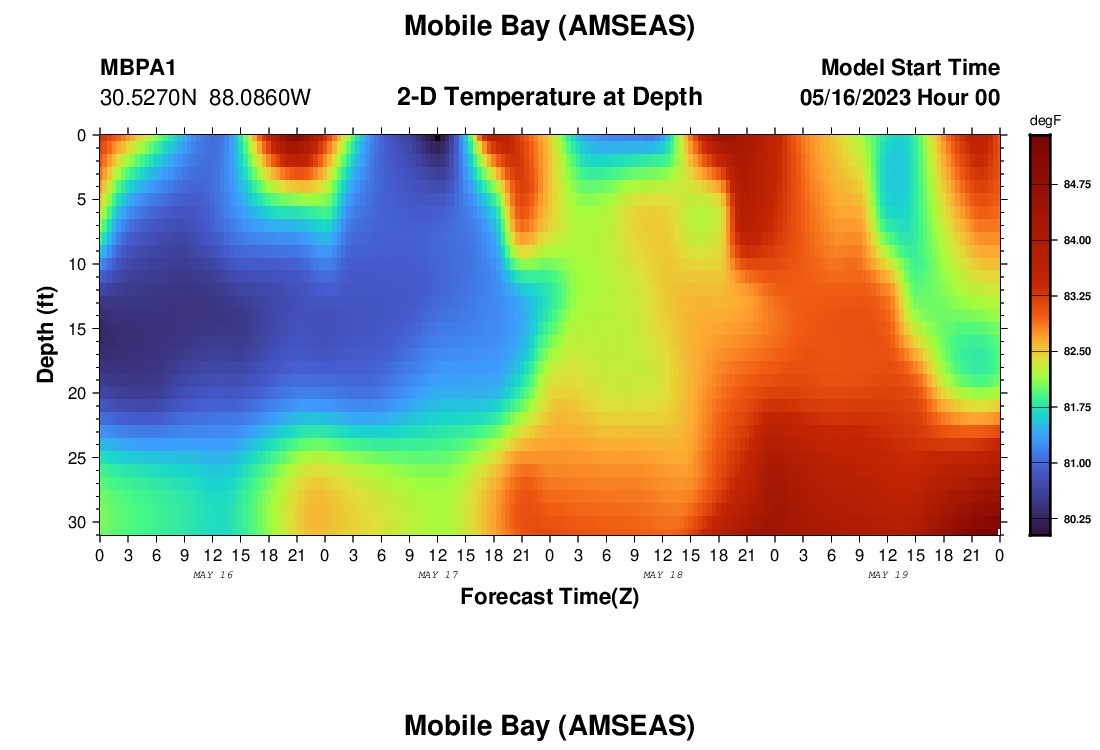 Mobile Bay (AMSEAS)

MBPA1
30.5270N 88.0860W

2-D Temperature at Depth

Model Start Time
05/16/2023 Hour 00

degF
84.75
84.00
83.25
82.50
81.75
81.00
80.25

Depth (ft)
0
5
10
15
20
25
30

0 3 6 9 12 15 18 21 0 3 6 9 12 15 18 21 0 3 6 9 12 15 18 21 0 3 6 9 12 15 18 21 0
MAY 16
MAY 17
MAY 18
MAY 19

Forecast Time(Z)

Mobile Bay (AMSEAS)